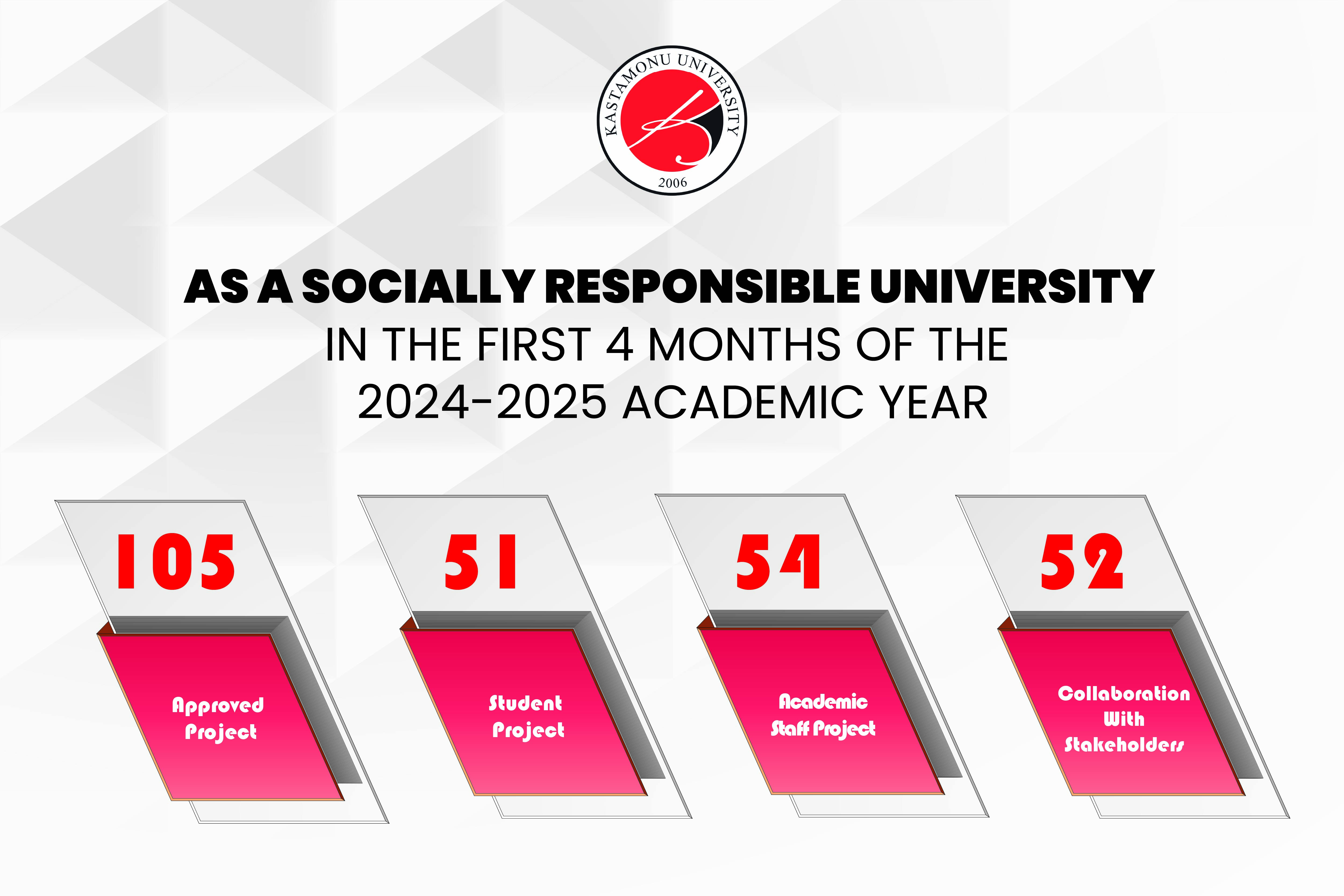 KASTAMONU UNIVERSITY
2006

AS A SOCIALLY RESPONSIBLE UNIVERSITY
IN THE FIRST 4 MONTHS OF THE 2024-2025 ACADEMIC YEAR

105
Approved Project

51
Student Project

54
Academic Staff Project

52
Collaboration With Stakeholders